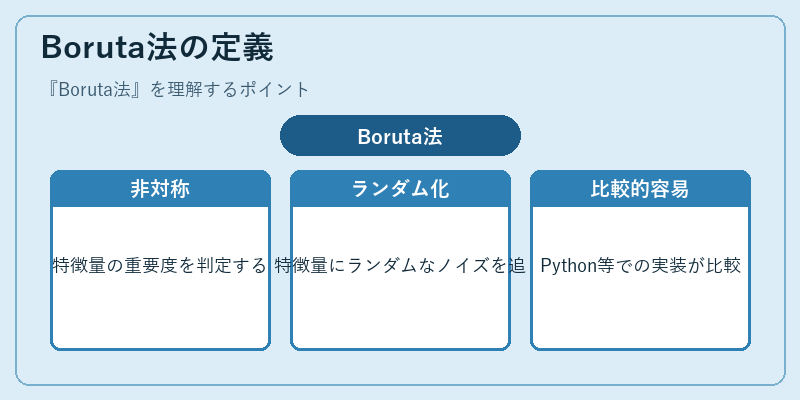 Boruta法の定義

『Boruta法』を理解するポイント

Boruta法

非対称

特徴量の重要度を判定する

ランダム化

特徴量にランダムなノイズを追

比較的容易

Python等での実装が比較